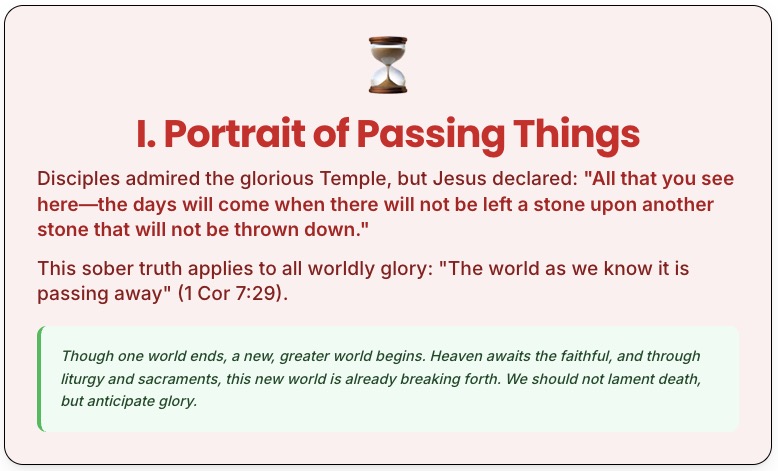 I. Portrait of Passing Things

Disciples admired the glorious Temple, but Jesus declared: "All that you see here—the days will come when there will not be left a stone upon another stone that will not be thrown down."

This sober truth applies to all worldly glory: "The world as we know it is passing away" (1 Cor 7:29).

Though one world ends, a new, greater world begins. Heaven awaits the faithful, and through liturgy and sacraments, this new world is already breaking forth. We should not lament death, but anticipate glory.